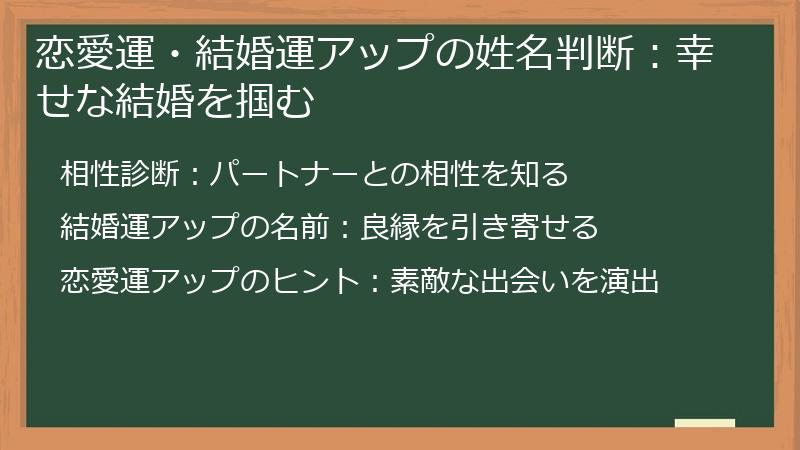 恋愛運・結婚運アップの姓名判断：幸せな結婚を掴む

相性診断：パートナーとの相性を知る

結婚運アップの名前：良縁を引き寄せる

恋愛運アップのヒント：素敵な出会いを演出